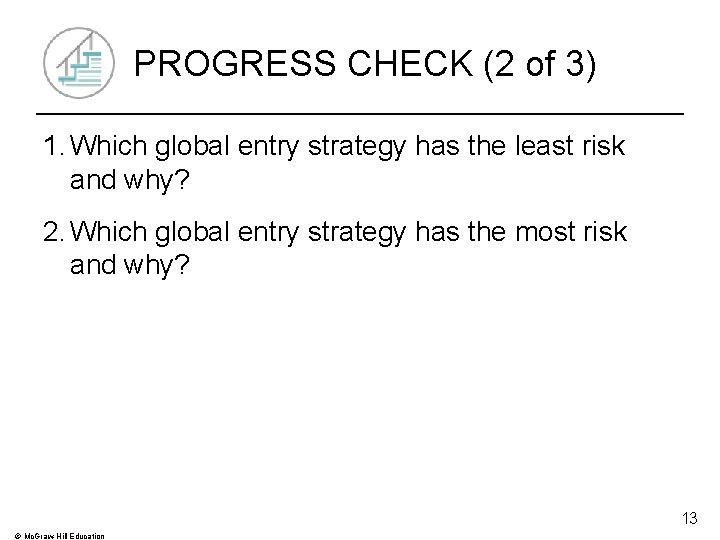 PROGRESS CHECK (2 of 3)

1. Which global entry strategy has the least risk and why?

2. Which global entry strategy has the most risk and why?

13

© McGraw Hill Education